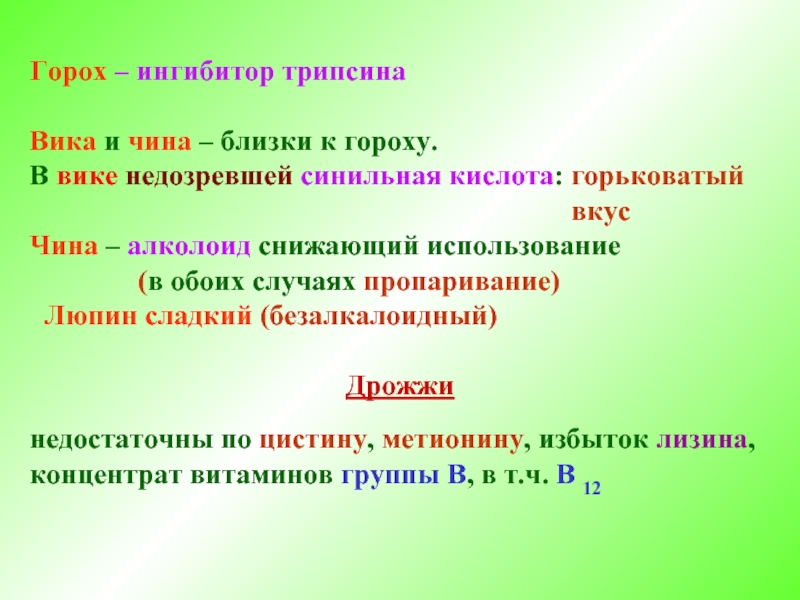 Горох – ингибитор трипсина

Вика и чина – близки к гороху.
В вике недозревшей синильная кислота: горьковатый вкус
Чина – алколоид снижающий использование
(в обоих случаях пропаривание)
Люпин сладкий (безалкалоидный)

Дрожжи

недостаточны по цистину, метионину, избыток лизина, концентрат витаминов группы В, в т.ч. В $_{12}$